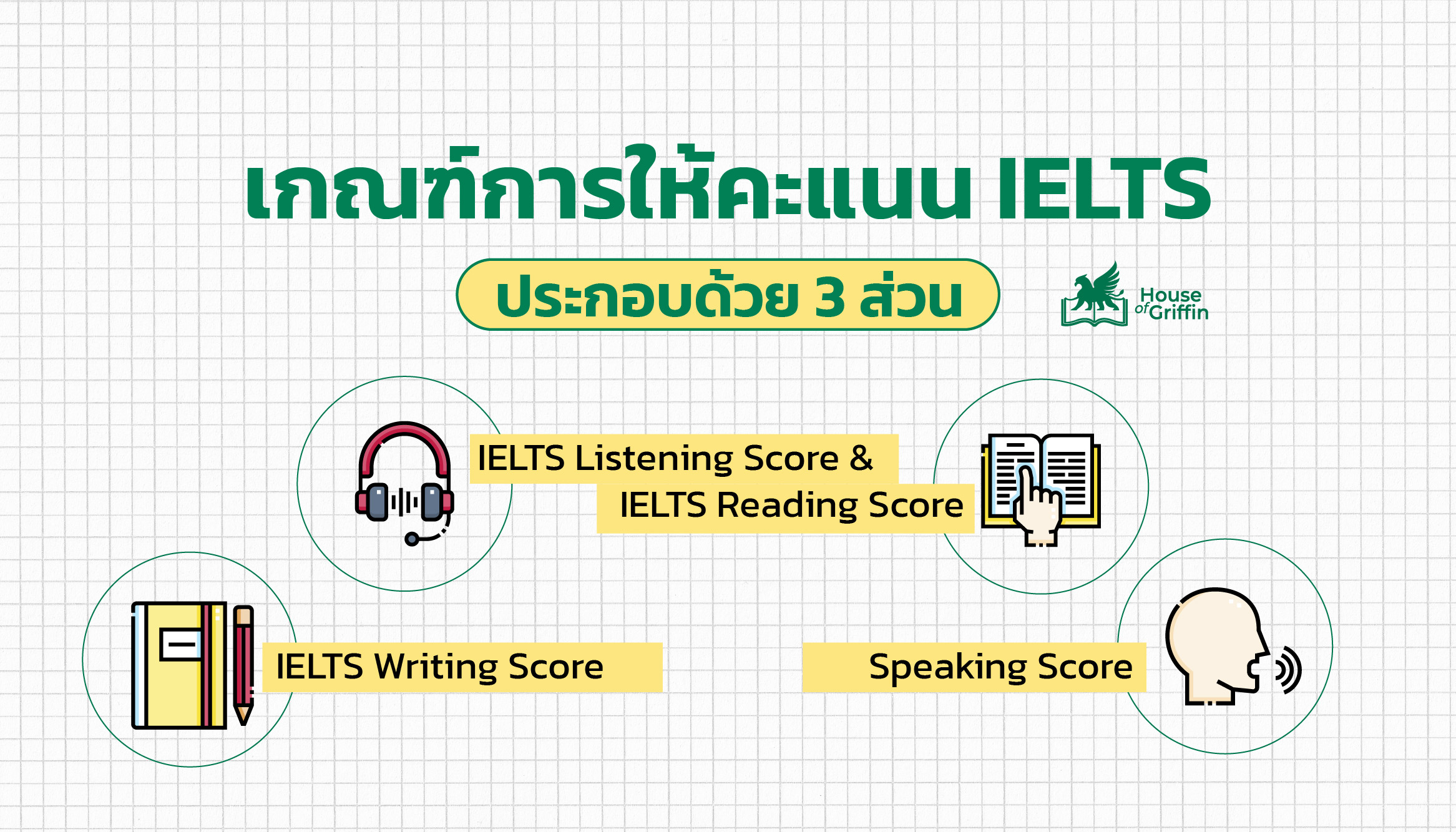 เกณฑ์การให้คะแนน IELTS

ประกอบด้วย 3 ส่วน

House of Griffin

IELTS Listening Score &
IELTS Reading Score

IELTS Writing Score

Speaking Score